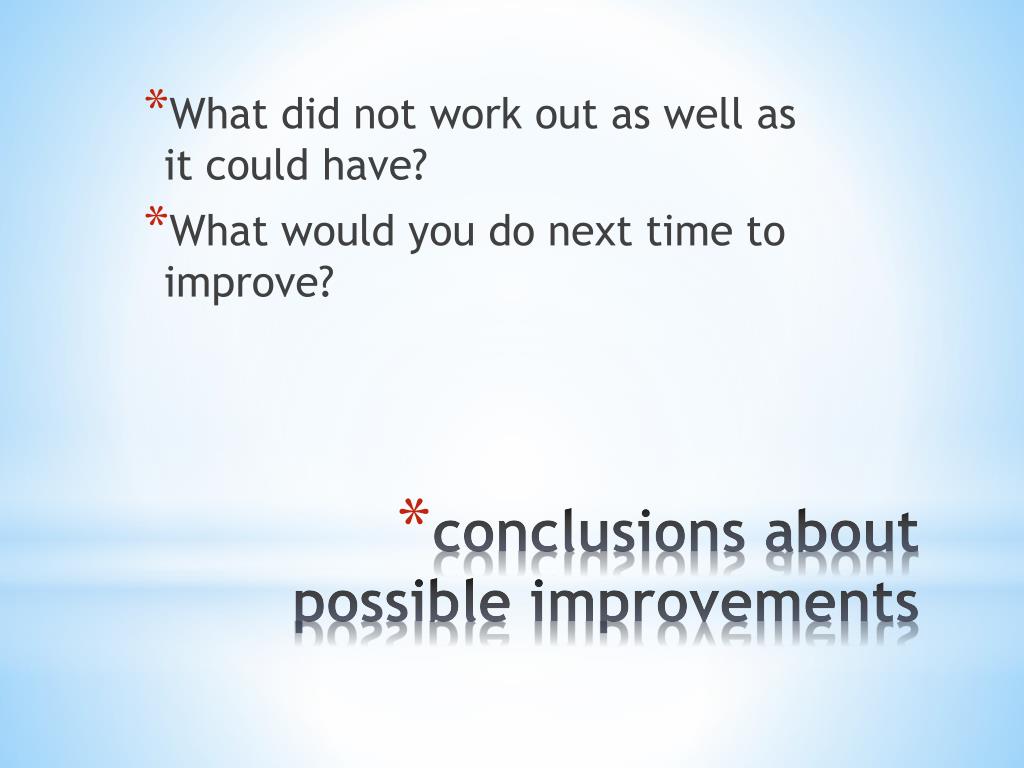 *What did not work out as well as it could have?

*What would you do next time to improve?

*conclusions about possible improvements